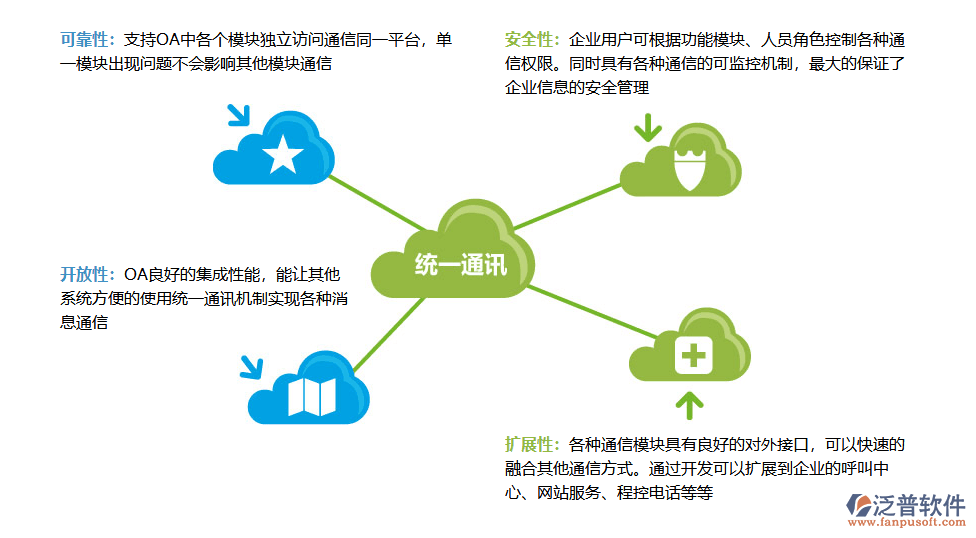 可靠性：支持OA中各个模块独立访问通信同一平台，单一模块出现问题不会影响其他模块通信

安全性：企业用户可根据功能模块、人员角色控制各种通信权限。同时具有各种通信的可监控机制，最大的保证了企业信息的安全管理

统一通讯

开放性：OA良好的集成性能，能让其他系统方便的使用统一通讯机制实现各种消息通信

扩展性：各种通信模块具有良好的对外接口，可以快速的融合其他通信方式。通过开发可以扩展到企业的呼叫中心、网站服务、程控电话等等

泛普软件
www.fanpusoft.com